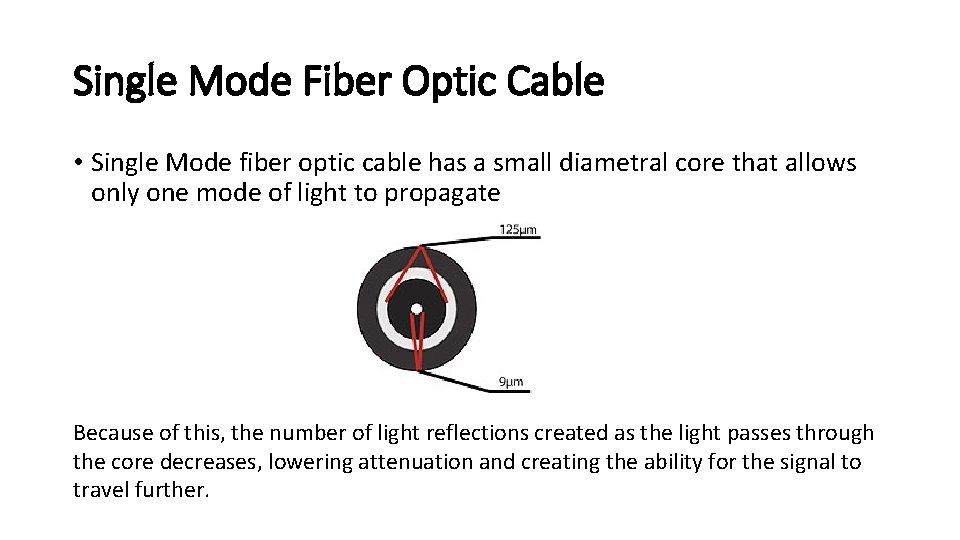 Single Mode Fiber Optic Cable

• Single Mode fiber optic cable has a small diametral core that allows only one mode of light to propagate

125μm

9μm

Because of this, the number of light reflections created as the light passes through the core decreases, lowering attenuation and creating the ability for the signal to travel further.